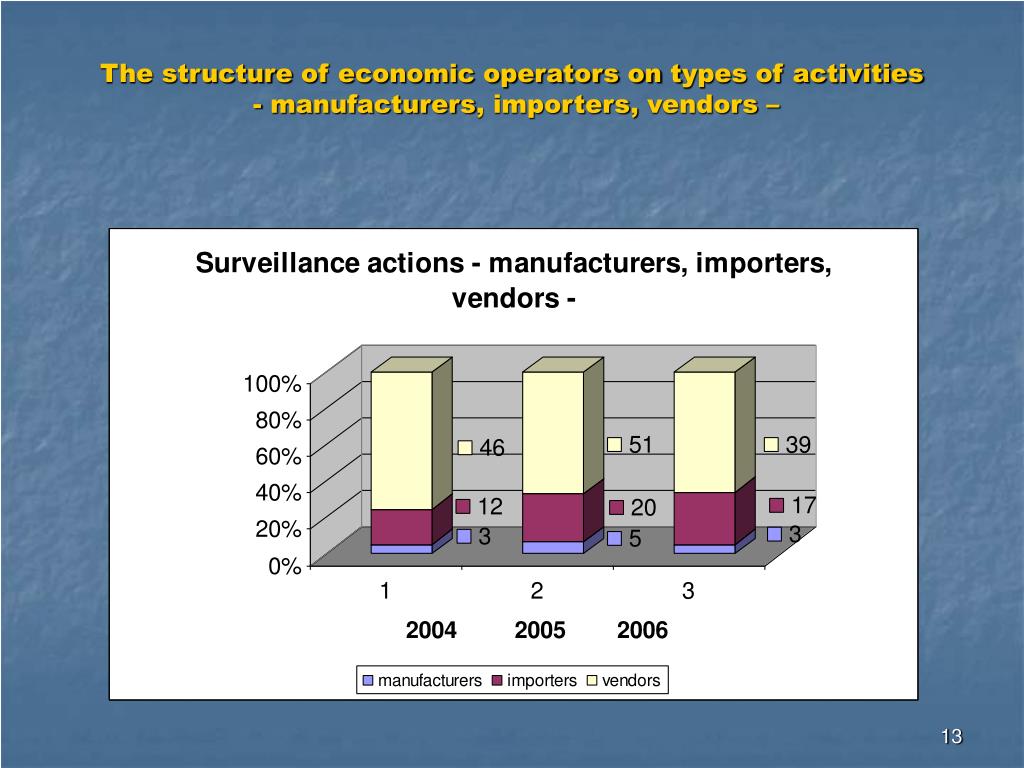 The structure of economic operators on types of activities - manufacturers, importers, vendors –

Surveillance actions - manufacturers, importers, vendors -

100%
80%
60%
40%
20%
0%

46
12
3
51
20
5
39
17
3

1
2
3

2004
2005
2006

manufacturers
importers
vendors

13